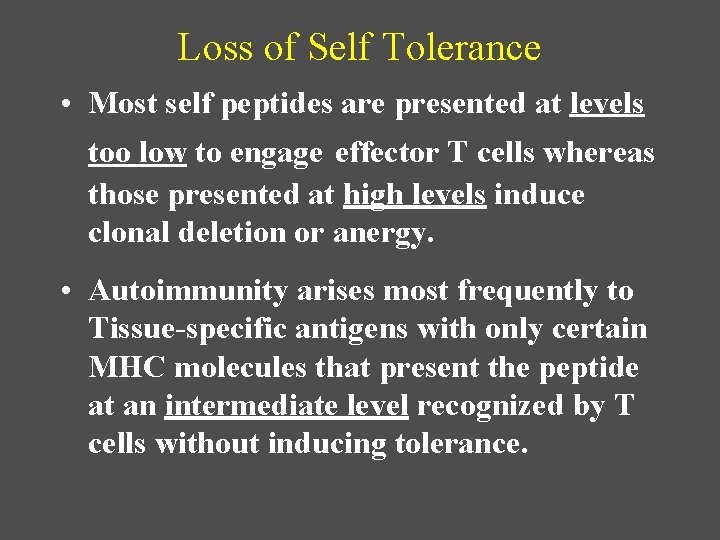 Loss of Self Tolerance

• Most self peptides are presented at levels too low to engage effector T cells whereas those presented at high levels induce clonal deletion or anergy.

• Autoimmunity arises most frequently to Tissue-specific antigens with only certain MHC molecules that present the peptide at an intermediate level recognized by T cells without inducing tolerance.